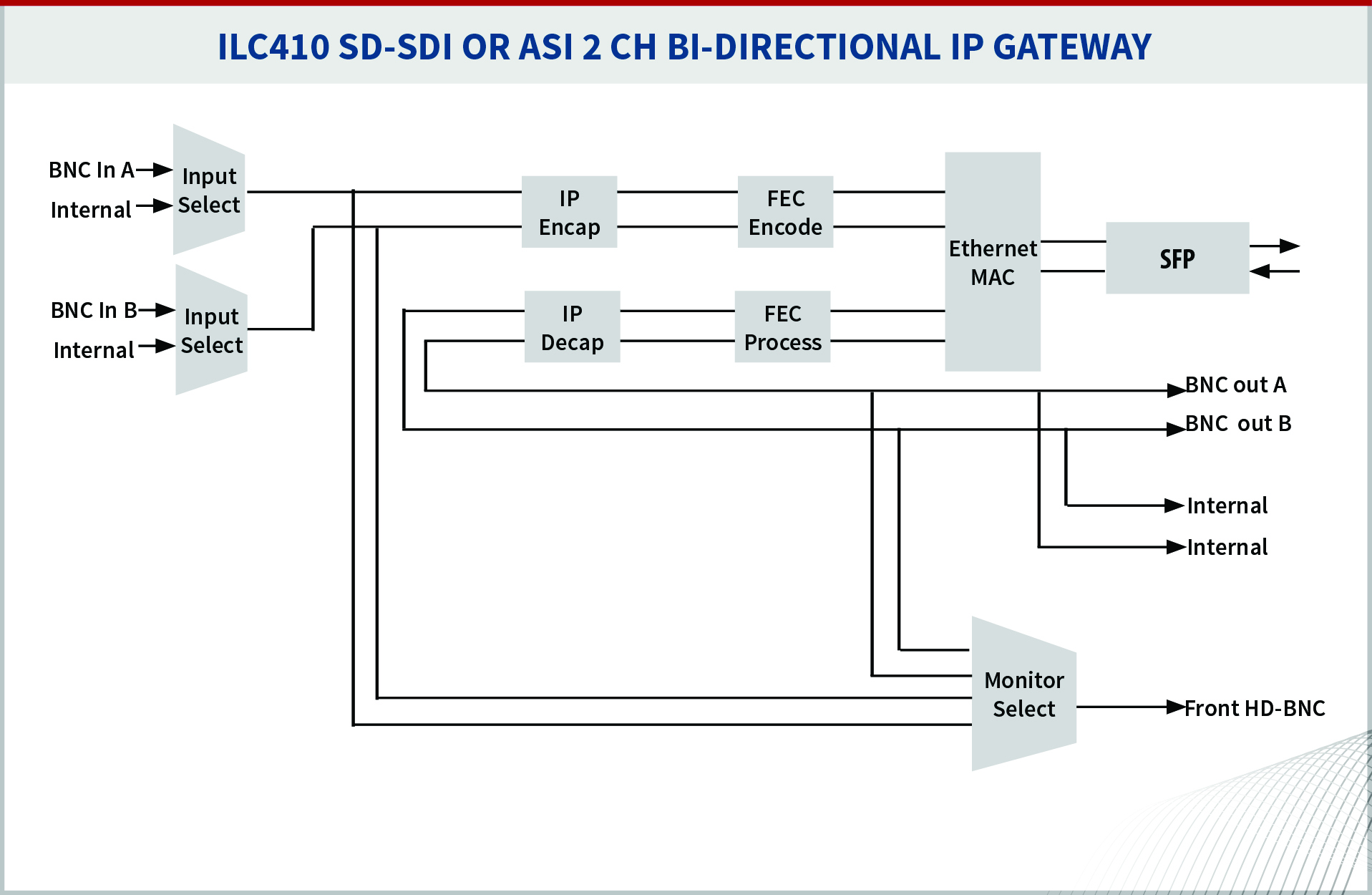 ILC410 SD-SDI OR ASI 2 CH BI-DIRECTIONAL IP GATEWAY

BNC In A
Internal
Input Select

BNC In B
Internal
Input Select

IP Encap

FEC Encode

IP Decap

FEC Process

Ethernet MAC

SFP

BNC out A
BNC out B
Internal
Internal

Monitor Select

Front HD-BNC